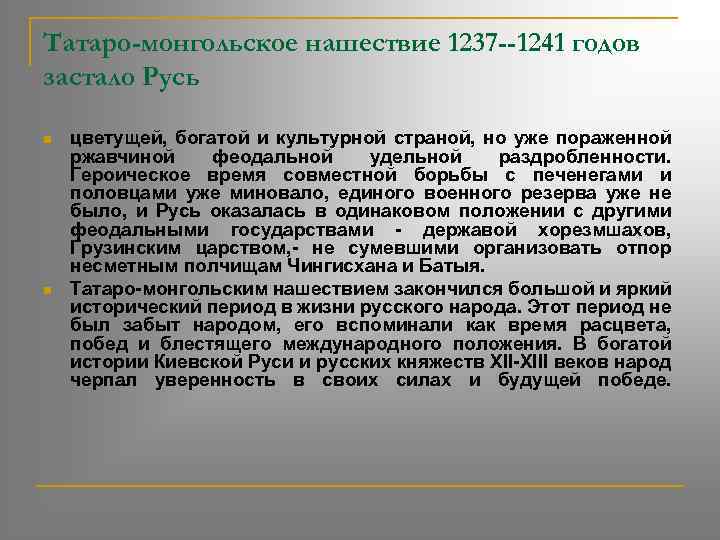 Татаро-монгольское нашествие 1237--1241 годов застало Русь

цветущей, богатой и культурной страной, но уже пораженной ржавчиной феодальной удельной раздробленности. Героическое время совместной борьбы с печенегами и половцами уже миновало, единого военного резерва уже не было, и Русь оказалась в одинаковом положении с другими феодальными государствами - державой хорезмшахов, Грузинским царством,- не сумевшими организовать отпор несметным полчищам Чингисхана и Батыя.

Татаро-монгольским нашествием закончился большой и яркий исторический период в жизни русского народа. Этот период не был забыт народом, его вспоминали как время расцвета, побед и блестящего международного положения. В богатой истории Киевской Руси и русских княжеств XII-XIII веков народ черпал уверенность в своих силах и будущей победе.